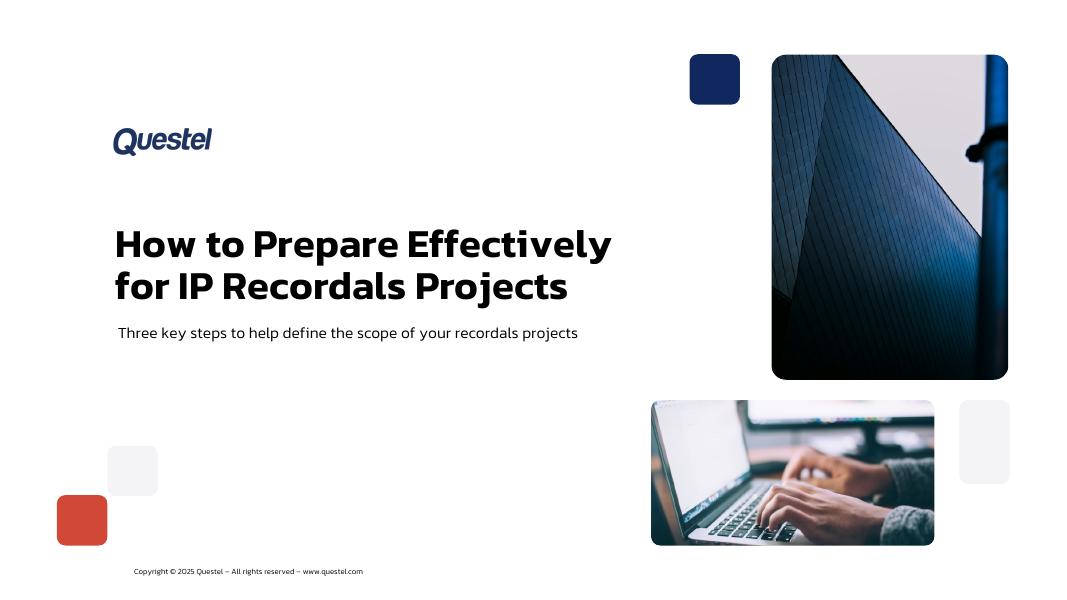 Questel

How to Prepare Effectively for IP Recordals Projects

Three key steps to help define the scope of your recordals projects

Copyright © 2025 Questel – All rights reserved – www.questel.com